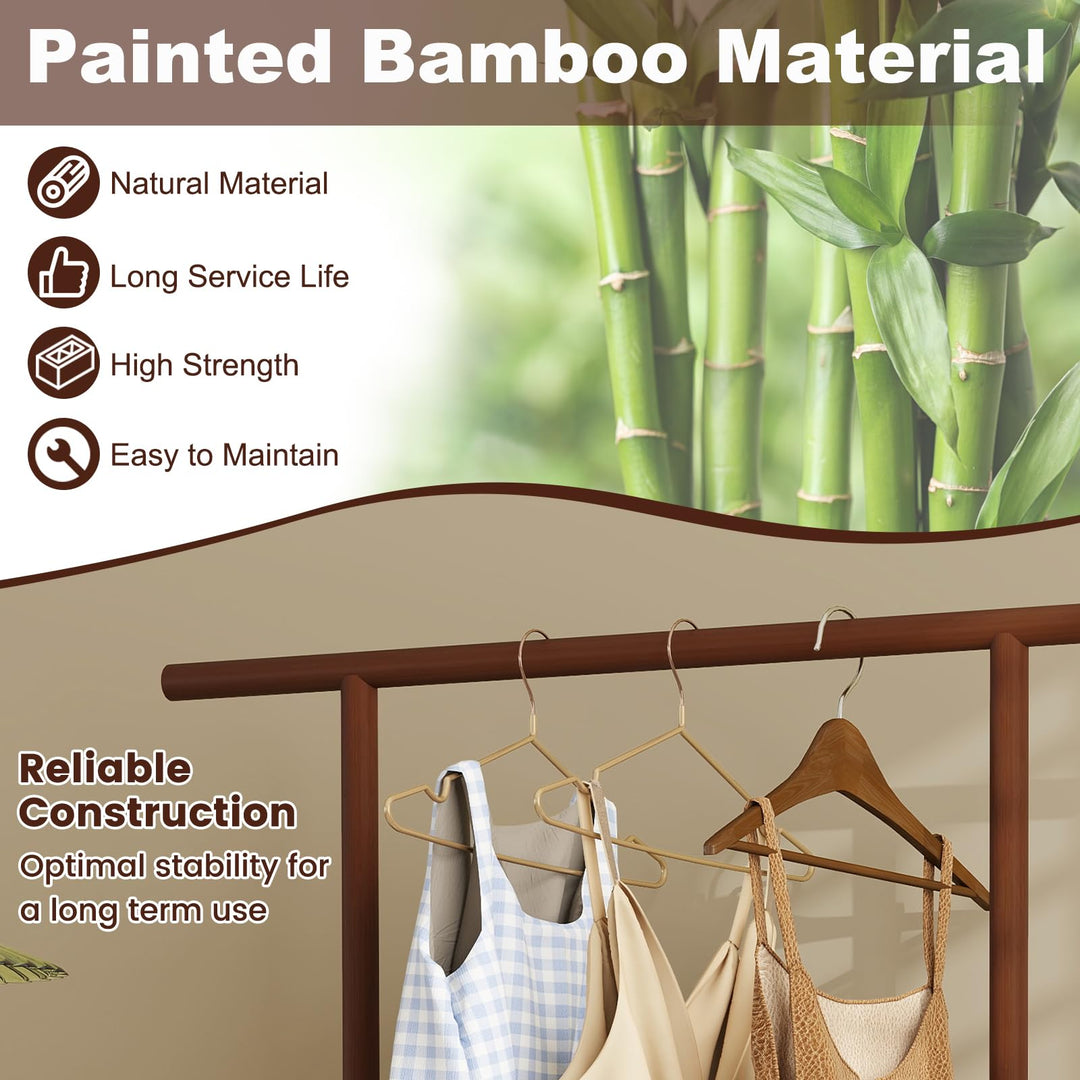 Painted Bamboo Material

Natural Material

Long Service Life

High Strength

Easy to Maintain

Reliable Construction

Optimal stability for a long term use